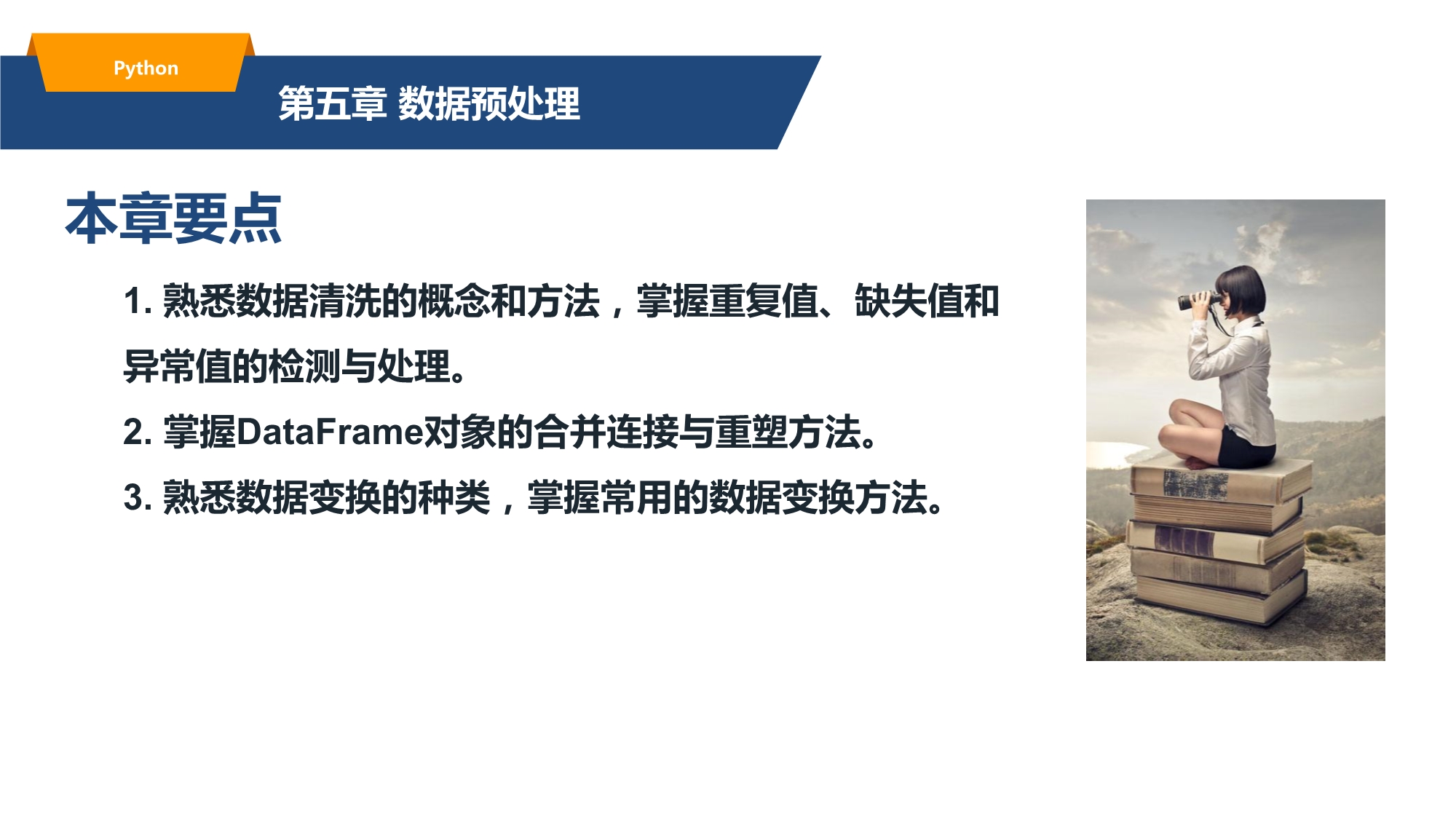 Python

第五章 数据预处理

本章要点

1. 熟悉数据清洗的概念和方法，掌握重复值、缺失值和异常值的检测与处理。

2. 掌握DataFrame对象的合并连接与重塑方法。

3. 熟悉数据变换的种类，掌握常用的数据变换方法。